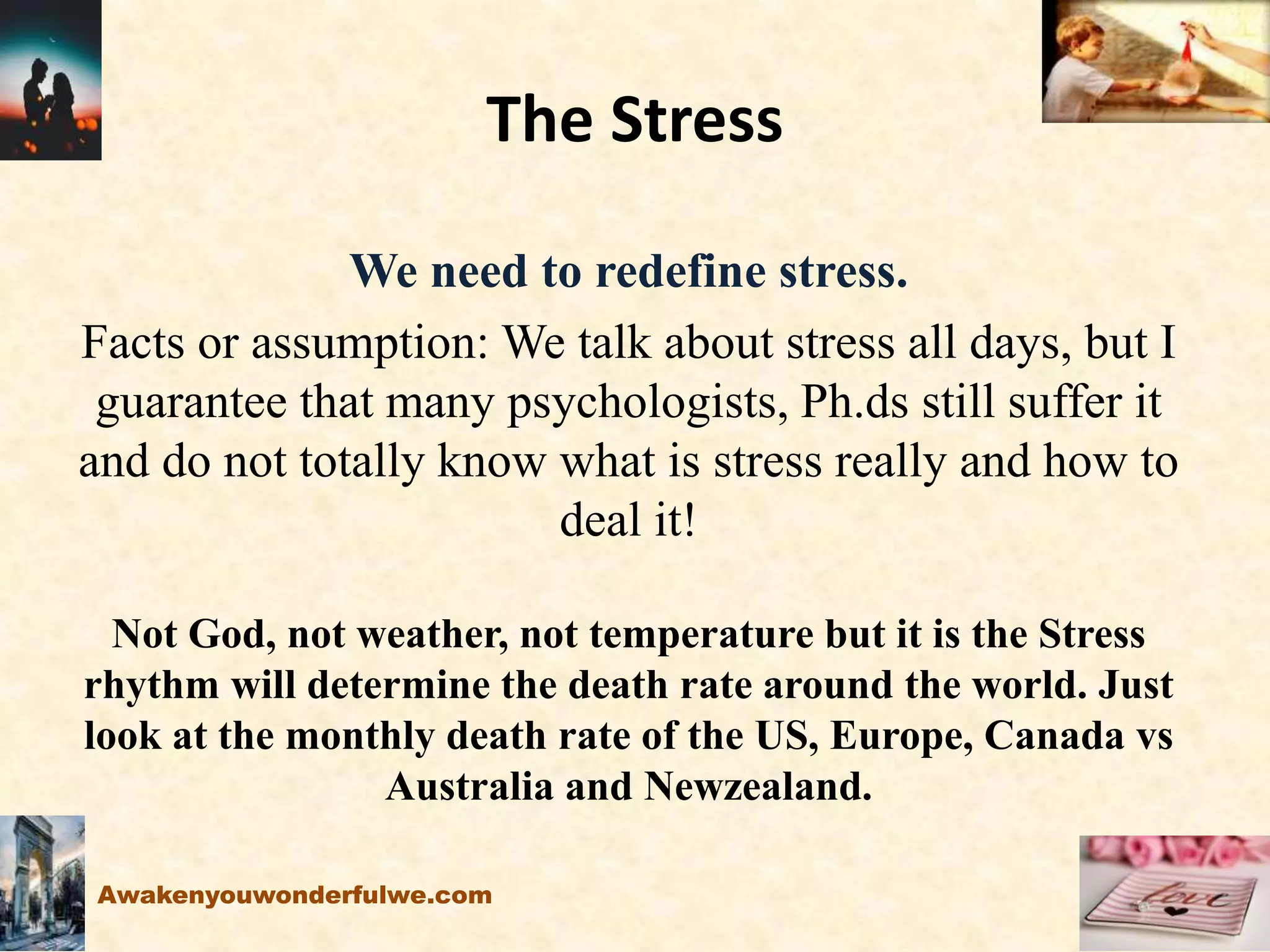 The Stress

We need to redefine stress.

Facts or assumption: We talk about stress all days, but I guarantee that many psychologists, Ph.ds still suffer it and do not totally know what is stress really and how to deal it!

Not God, not weather, not temperature but it is the Stress rhythm will determine the death rate around the world. Just look at the monthly death rate of the US, Europe, Canada vs Australia and Newzealand.

Awakenyouwonderfulwe.com

love